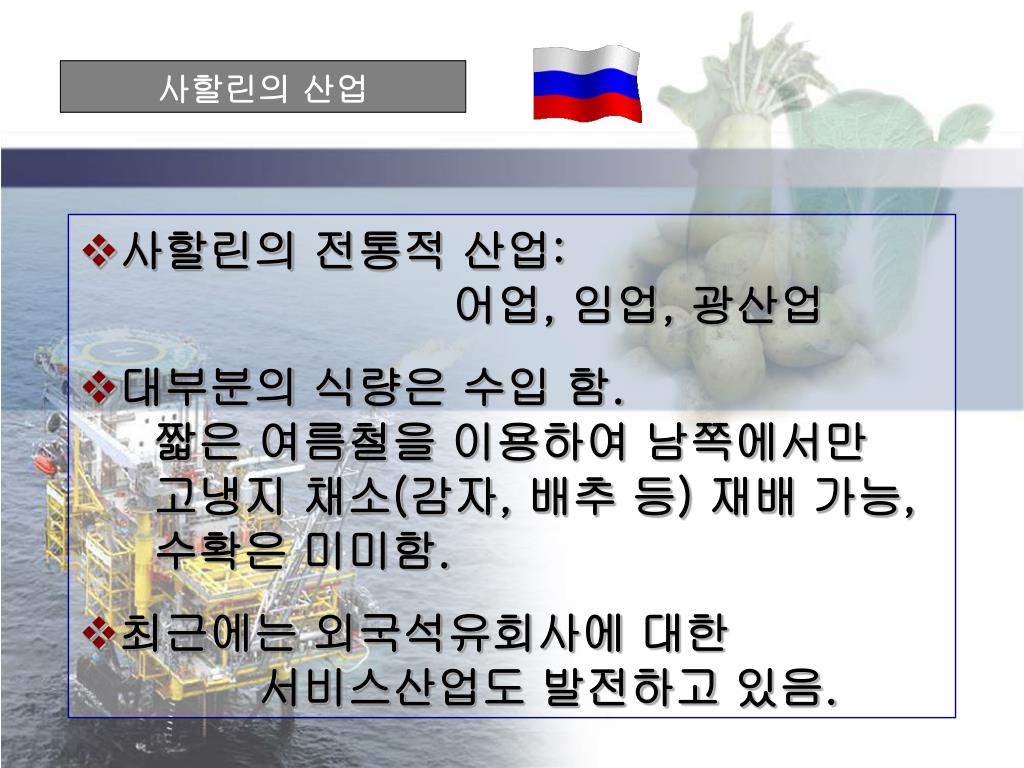 사할린의 산업

❖사할린의 전통적 산업:
어업, 임업, 광산업

❖대부분의 식량은 수입 함.
짧은 여름철을 이용하여 남쪽에서만 고냉지 채소(감자, 배추 등) 재배 가능, 수확은 미미함.

❖최근에는 외국석유회사에 대한 서비스산업도 발전하고 있음.